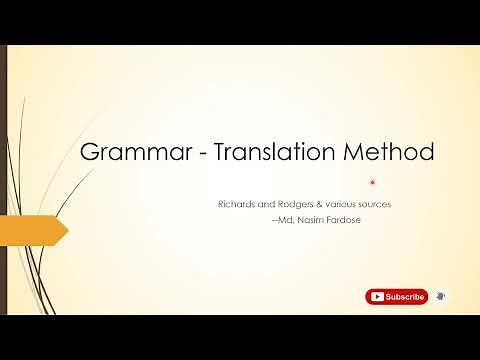 Grammar - Translation Method

Richards and Rodgers & various sources
--Md. Nasim Fardose

Subscribe